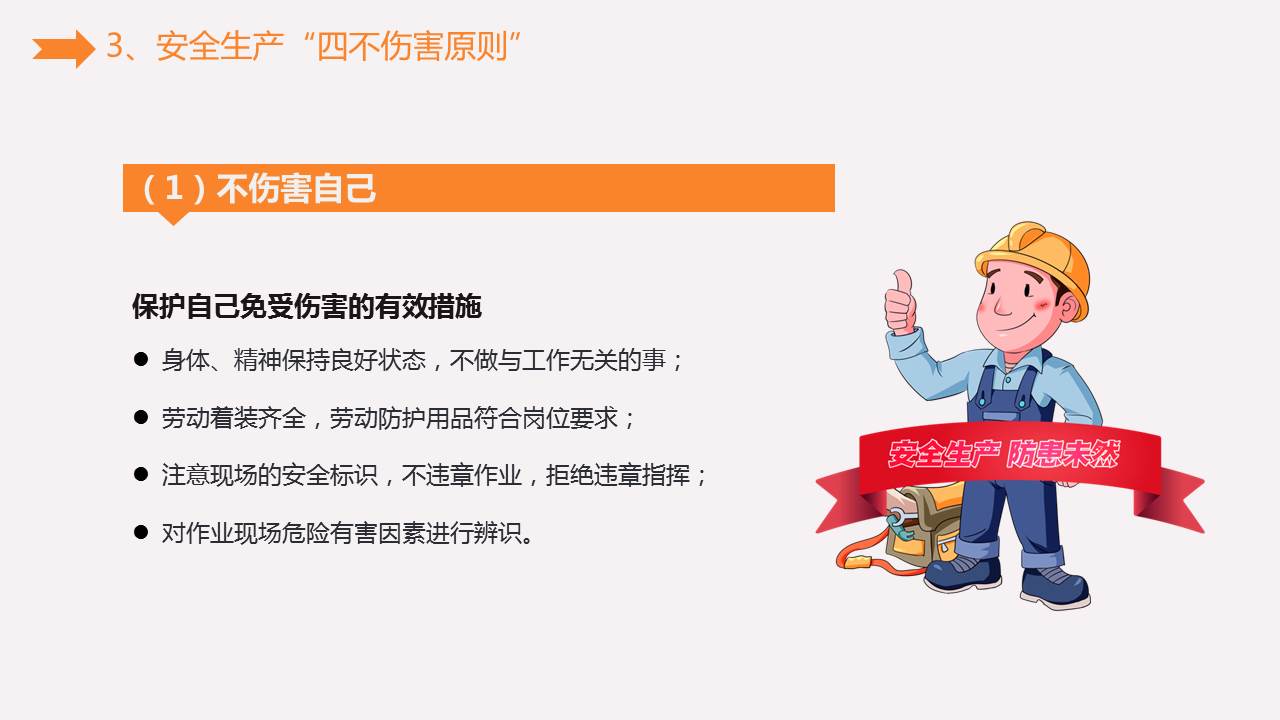 3、安全生产“四不伤害原则”

（1）不伤害自己

保护自己免受伤害的有效措施

● 身体、精神保持良好状态，不做与工作无关的事；

● 劳动着装齐全，劳动防护用品符合岗位要求；

● 注意现场的安全标识，不违章作业，拒绝违章指挥；

● 对作业现场危险有害因素进行辨识。

安全生产 防患未然